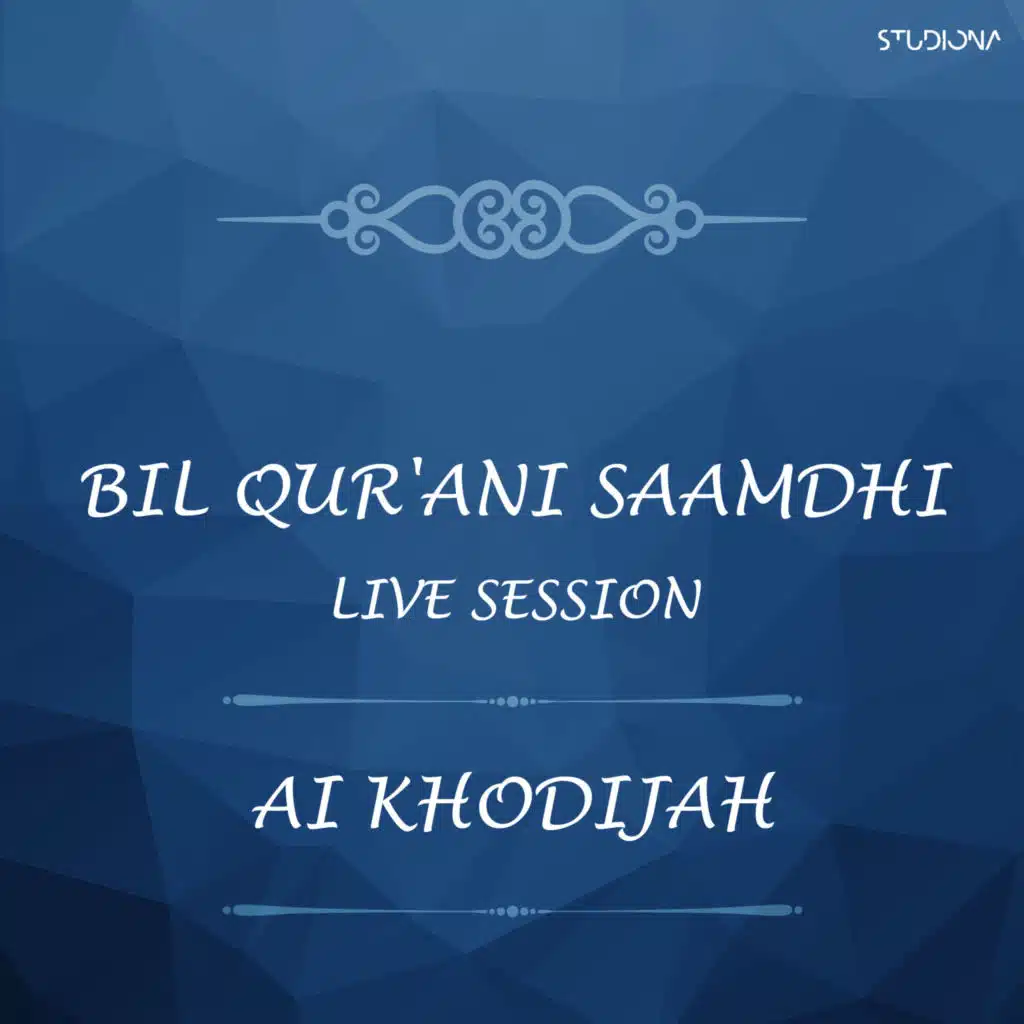 STUDIONA

BIL QUR'ANI SAAMDHI
LIVE SESSION

AI KHODIJAH